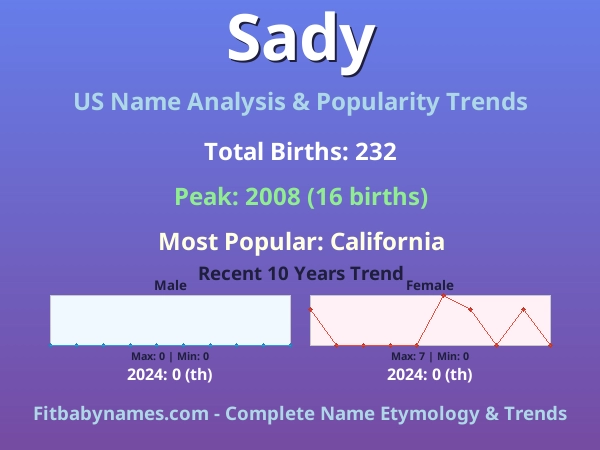 Sady

US Name Analysis & Popularity Trends

Total Births: 232

Peak: 2008 (16 births)

Most Popular: California

Recent 10 Years Trend

Male

Max: 0 | Min: 0

2024: 0 (th)

Female

Max: 7 | Min: 0

2024: 0 (th)

Fitbabynames.com - Complete Name Etymology & Trends